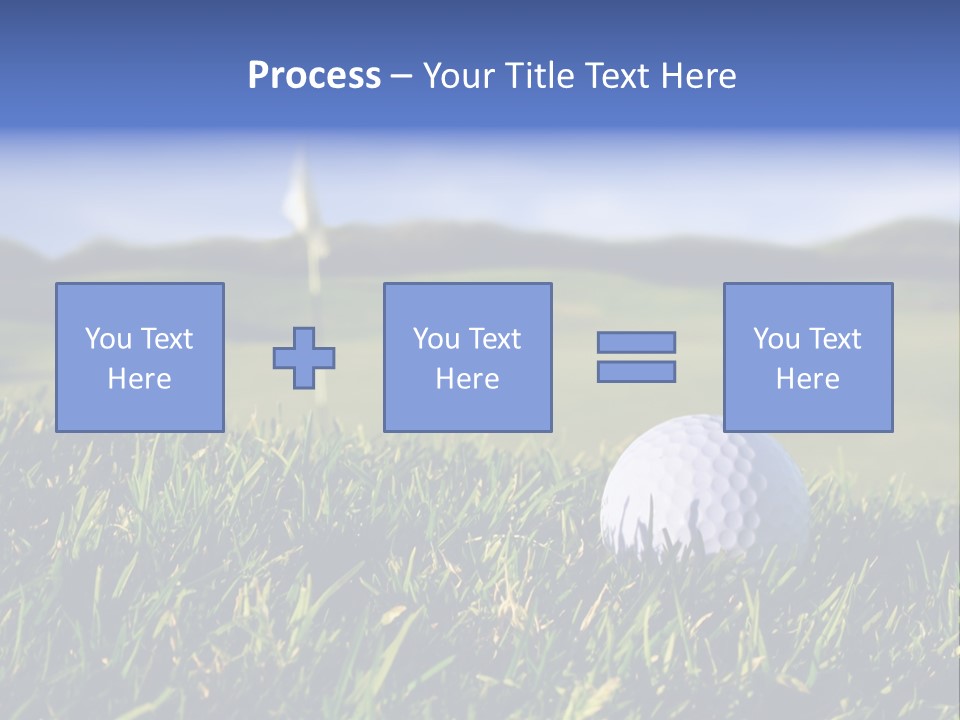 Process – Your Title Text Here

You Text Here

You Text Here

You Text Here